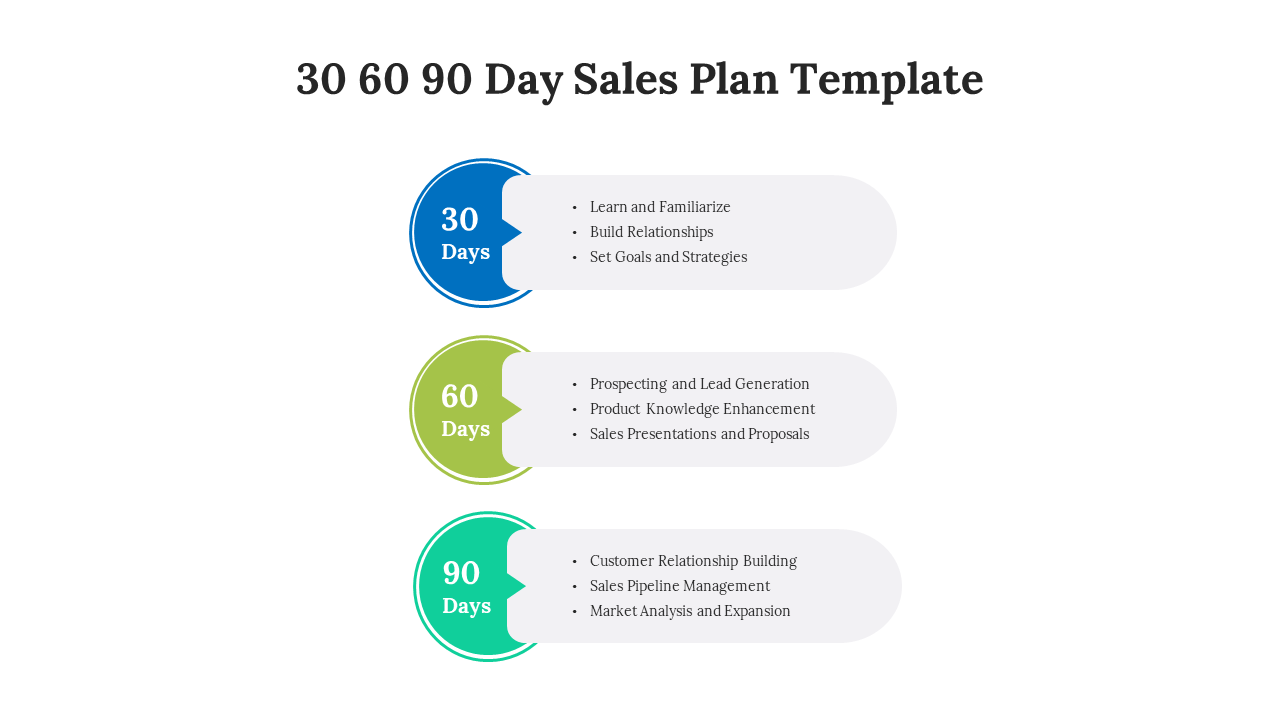 30 60 90 Day Sales Plan Template

30
Days

• Learn and Familiarize
• Build Relationships
• Set Goals and Strategies

60
Days

• Prospecting and Lead Generation
• Product Knowledge Enhancement
• Sales Presentations and Proposals

90
Days

• Customer Relationship Building
• Sales Pipeline Management
• Market Analysis and Expansion